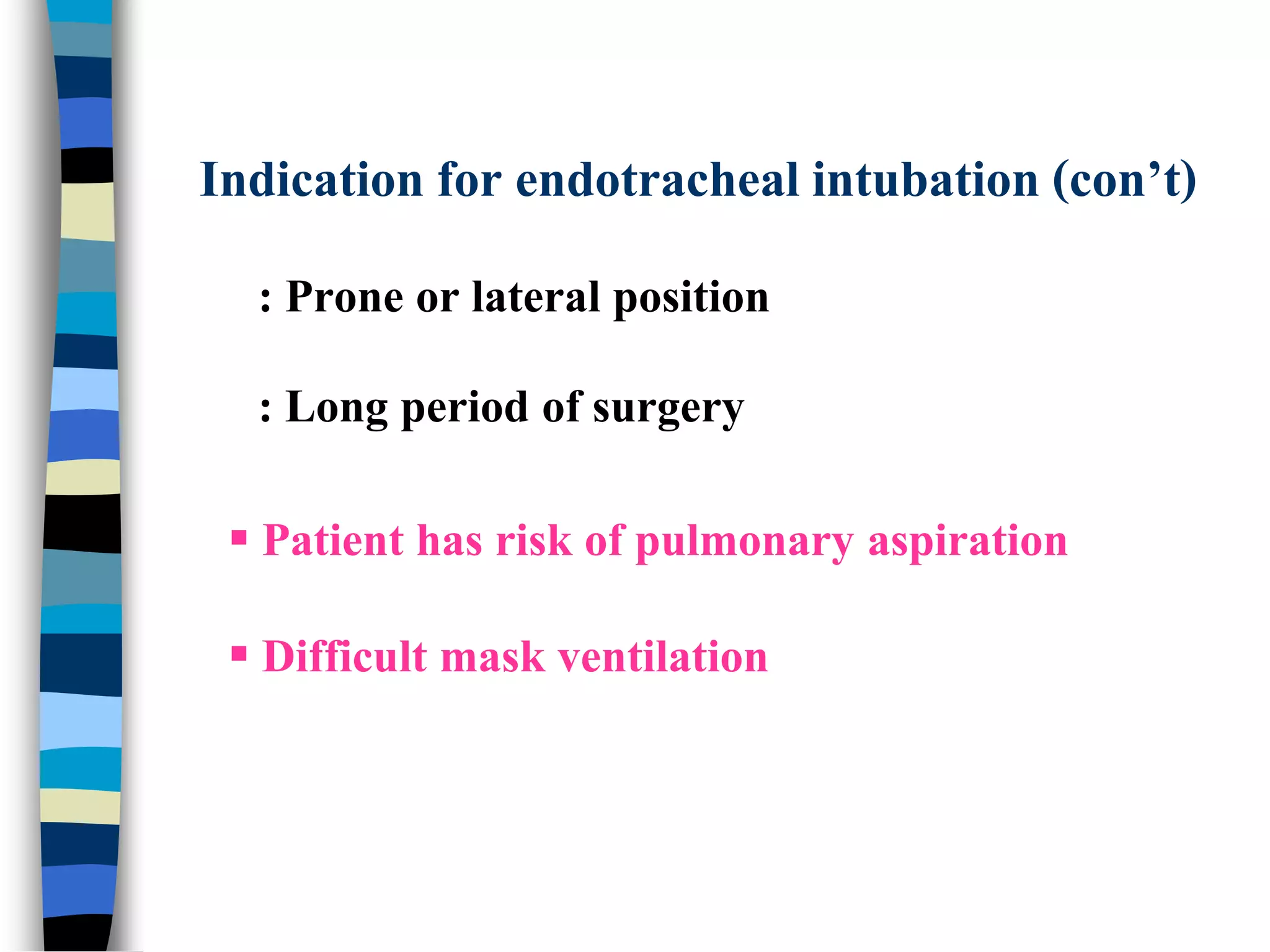 Indication for endotracheal intubation (con’t)

: Prone or lateral position

: Long period of surgery

▪ Patient has risk of pulmonary aspiration

▪ Difficult mask ventilation